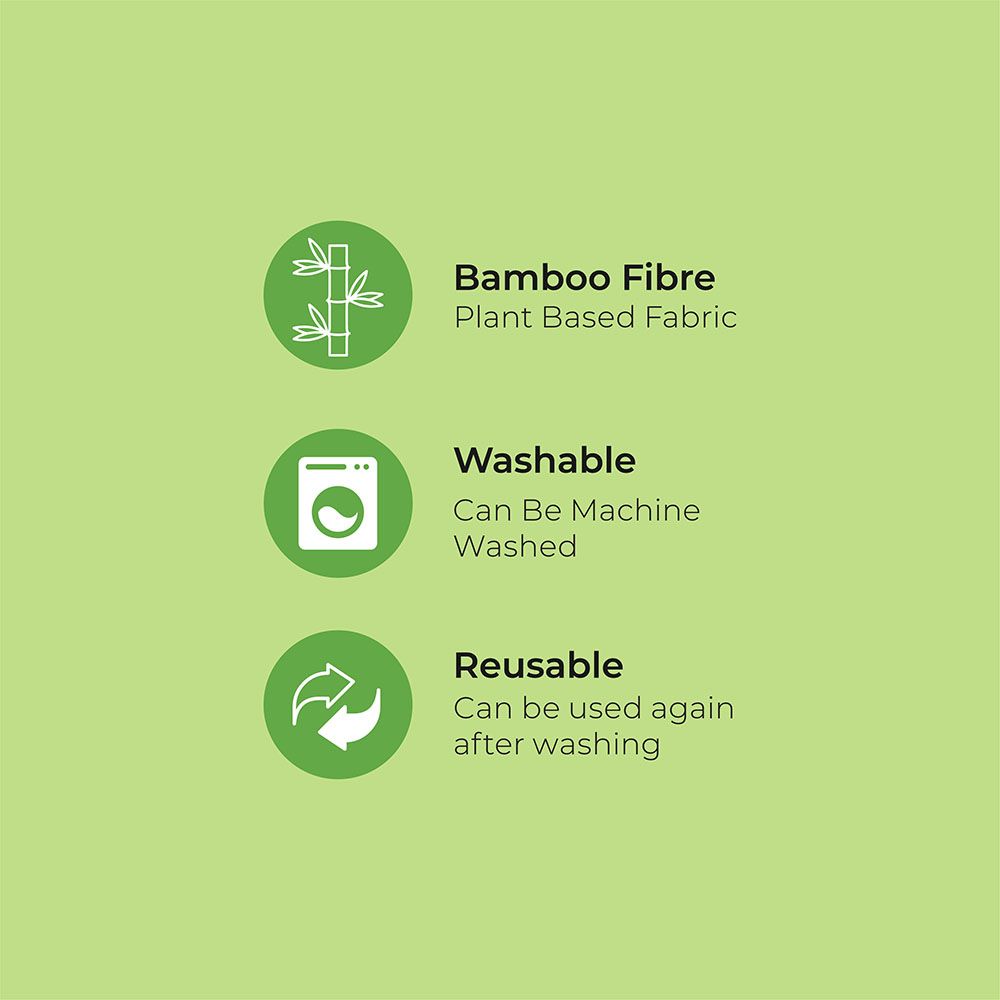 Bamboo Fibre
Plant Based Fabric

Washable
Can Be Machine Washed

Reusable
Can be used again after washing